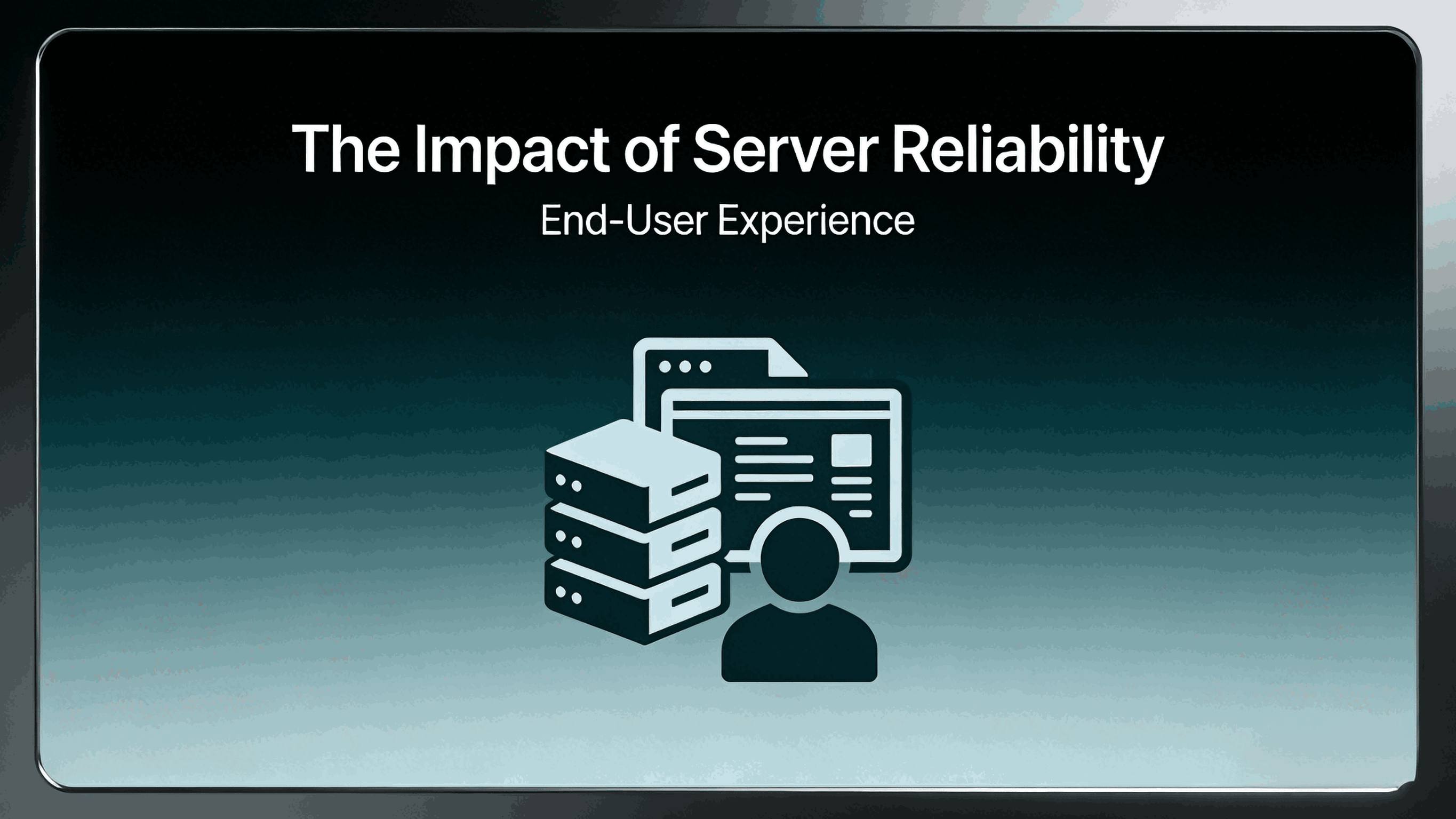 The Impact of Server Reliability

End-User Experience